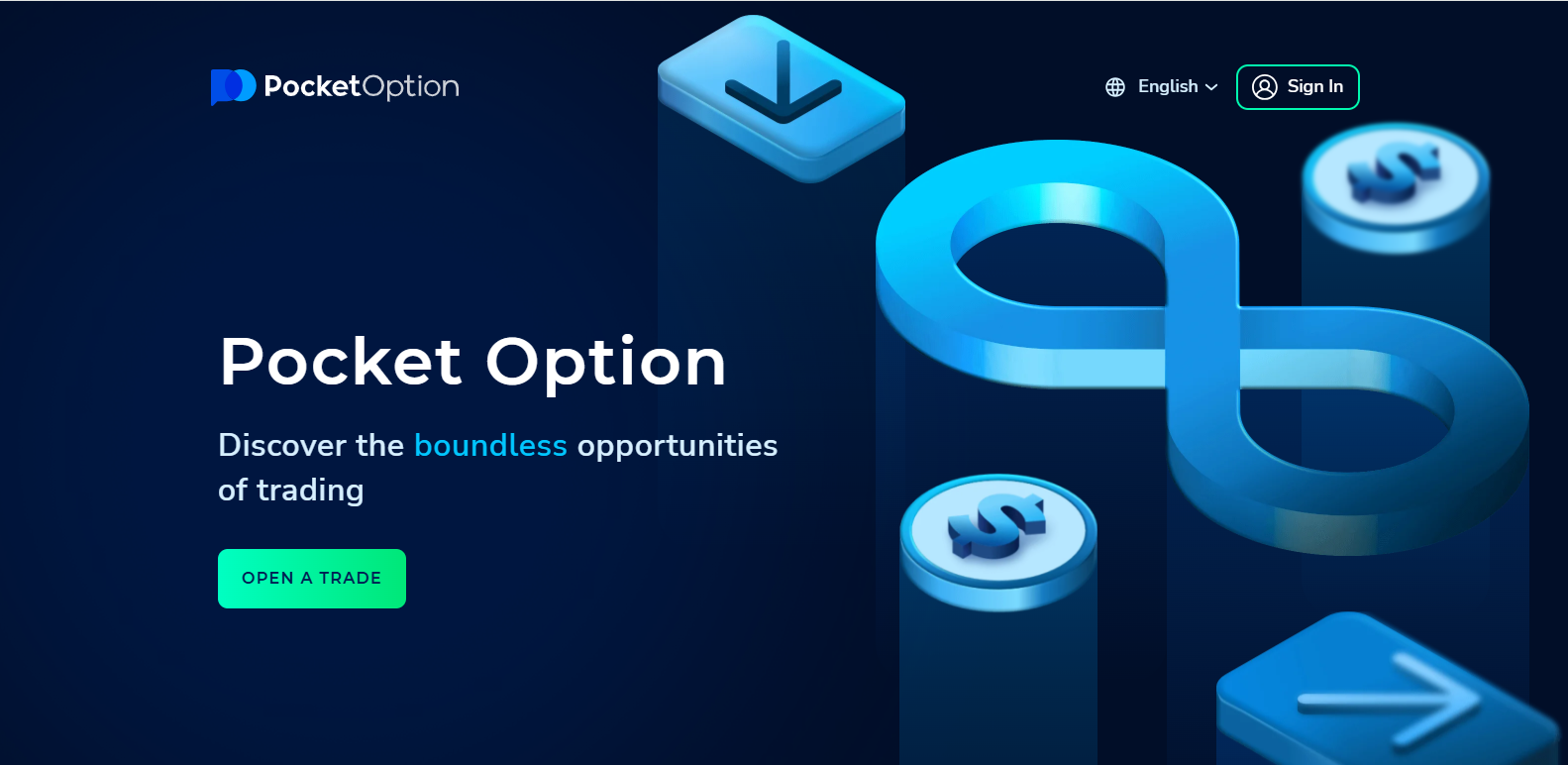 PocketOption

English

Sign In

Pocket Option

Discover the boundless opportunities of trading

OPEN A TRADE